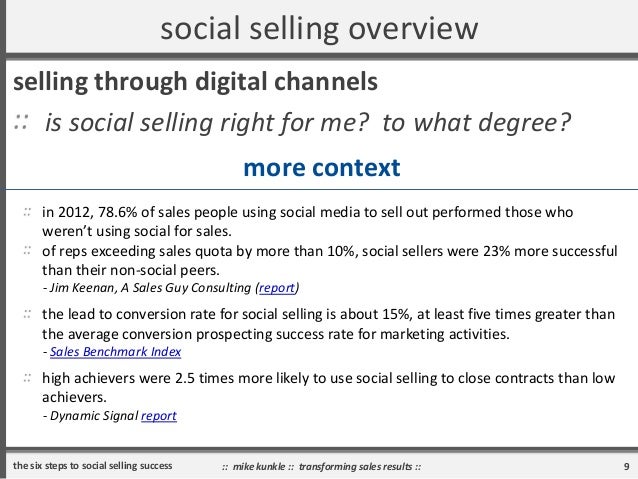 social selling overview

selling through digital channels

:: is social selling right for me? to what degree?

more context

:: in 2012, 78.6% of sales people using social media to sell out performed those who weren't using social for sales.

:: of reps exceeding sales quota by more than 10%, social sellers were 23% more successful than their non-social peers.
- Jim Keenan, A Sales Guy Consulting (report)

:: the lead to conversion rate for social selling is about 15%, at least five times greater than the average conversion prospecting success rate for marketing activities.
- Sales Benchmark Index

:: high achievers were 2.5 times more likely to use social selling to close contracts than low achievers.
- Dynamic Signal report

the six steps to social selling success :: mike kunkle :: transforming sales results :: 9